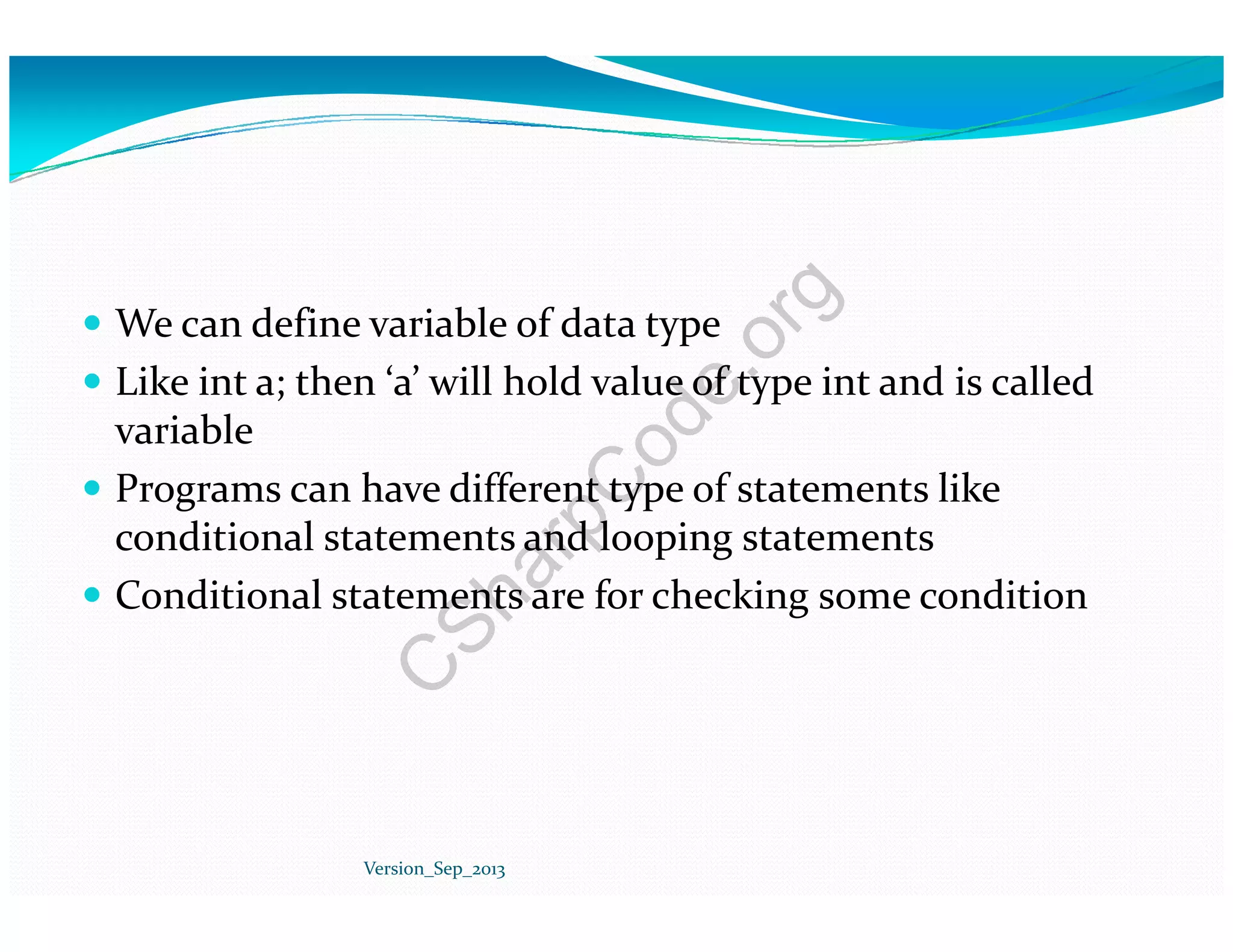 - We can define variable of data type
- Like int a; then ‘a’ will hold value of type int and is called variable
- Programs can have different type of statements like conditional statements and looping statements
- Conditional statements are for checking some condition

CSharpCode.org

Version_Sep_2013